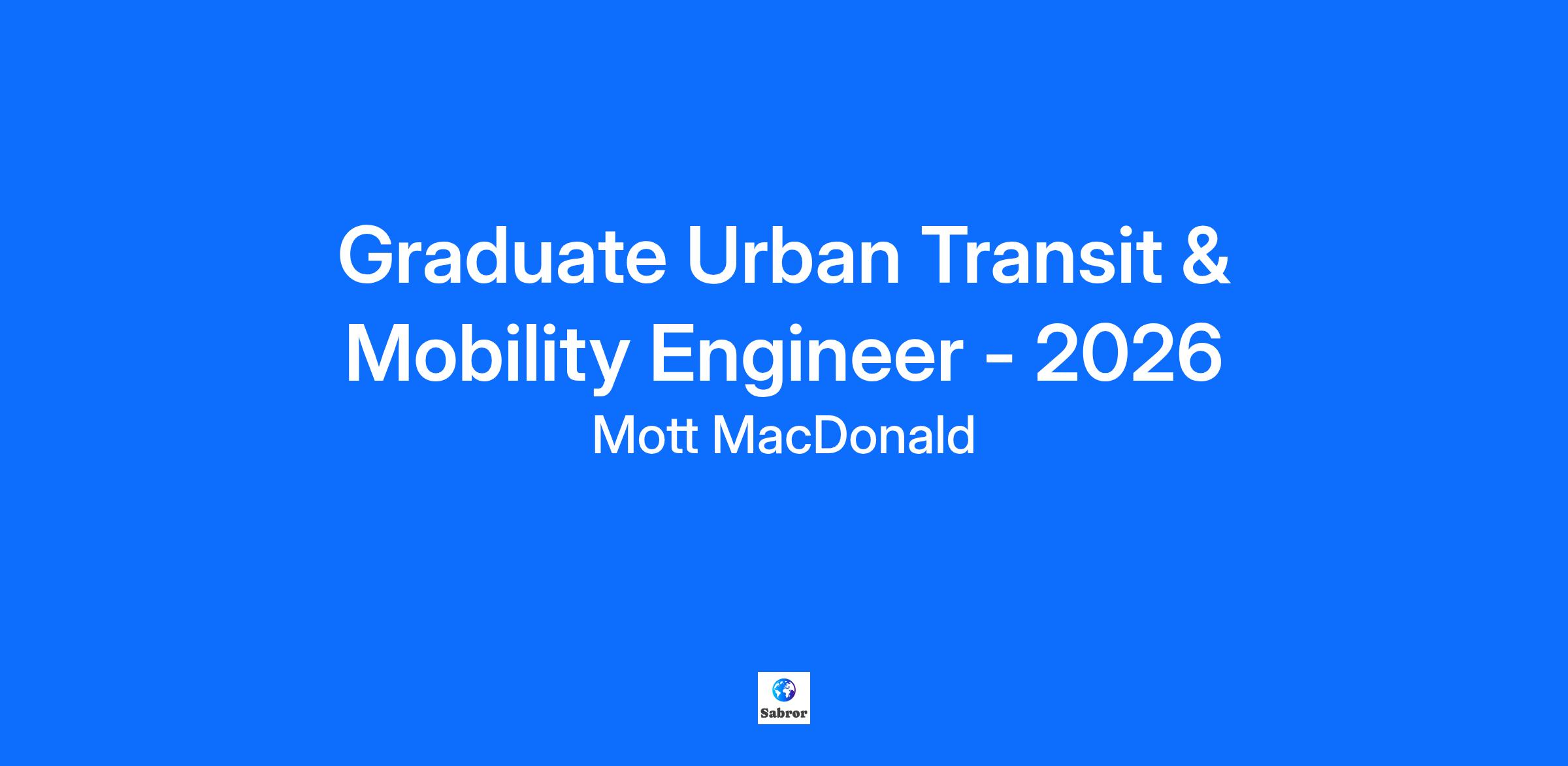 Graduate Urban Transit & Mobility Engineer - 2026
Mott MacDonald

Sabror